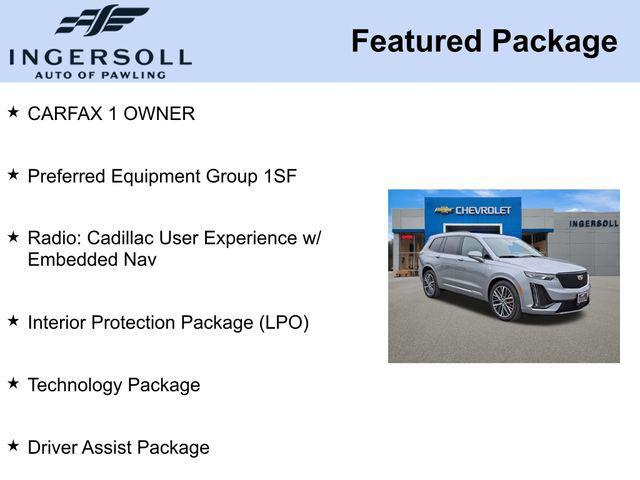 INGERSOLL
AUTO OF PAWLING

Featured Package

★ CARFAX 1 OWNER

★ Preferred Equipment Group 1SF

★ Radio: Cadillac User Experience w/ Embedded Nav

★ Interior Protection Package (LPO)

★ Technology Package

★ Driver Assist Package

CHEVROLET
INGERSOLL